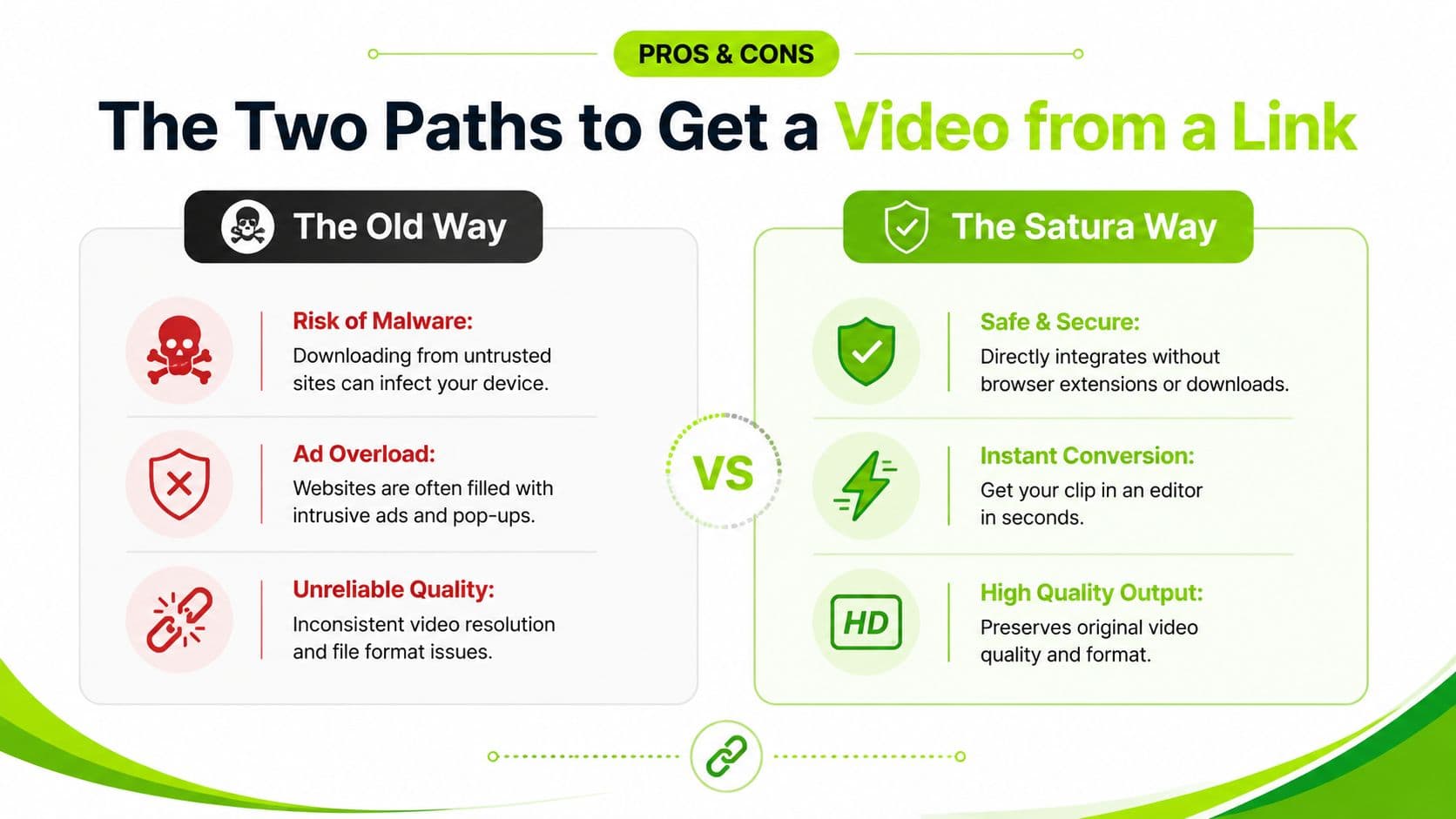 PROS & CONS

The Two Paths to Get a Video from a Link

The Old Way

Risk of Malware:
Downloading from untrusted sites can infect your device.

Ad Overload:
Websites are often filled with intrusive ads and pop-ups.

Unreliable Quality:
Inconsistent video resolution and file format issues.

VS

The Satura Way

Safe & Secure:
Directly integrates without browser extensions or downloads.

Instant Conversion:
Get your clip in an editor in seconds.

HD

High Quality Output:
Preserves original video quality and format.